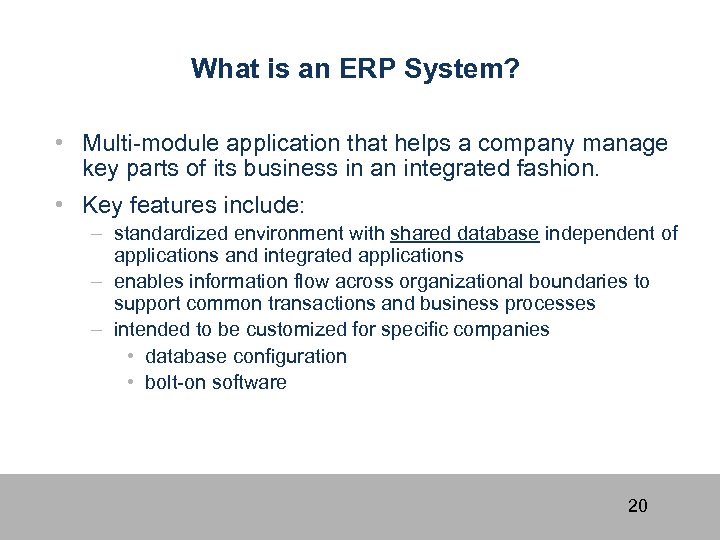 What is an ERP System?

• Multi-module application that helps a company manage key parts of its business in an integrated fashion.

• Key features include:
– standardized environment with shared database independent of applications and integrated applications
– enables information flow across organizational boundaries to support common transactions and business processes
– intended to be customized for specific companies
• database configuration
• bolt-on software

20